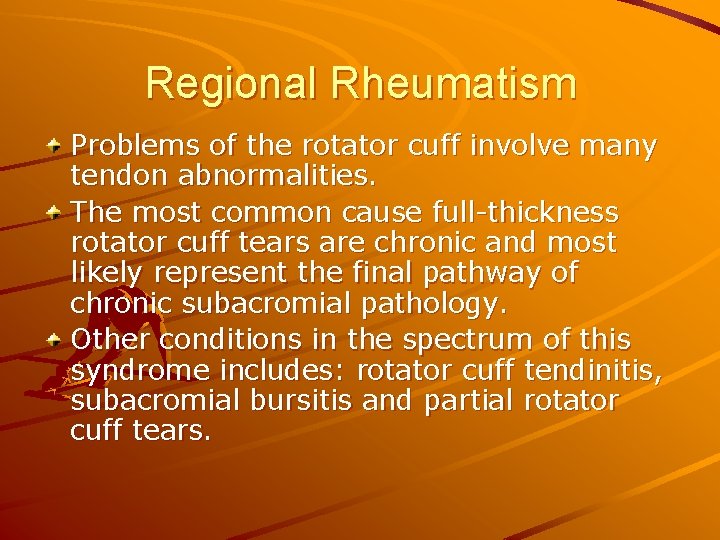 Regional Rheumatism

Problems of the rotator cuff involve many tendon abnormalities.

The most common cause full-thickness rotator cuff tears are chronic and most likely represent the final pathway of chronic subacromial pathology.

Other conditions in the spectrum of this syndrome includes: rotator cuff tendinitis, subacromial bursitis and partial rotator cuff tears.